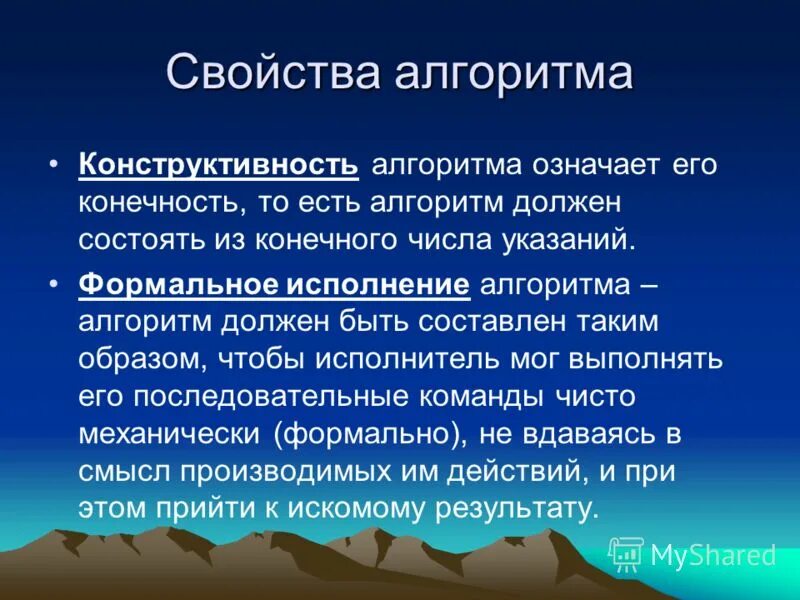 Свойства алгоритма

• Конструктивность алгоритма означает его конечность, то есть алгоритм должен состоять из конечного числа указаний.

• Формальное исполнение алгоритма – алгоритм должен быть составлен таким образом, чтобы исполнитель мог выполнять его последовательные команды чисто механически (формально), не вдаваясь в смысл производимых им действий, и при этом прийти к искомому результату.

MyShared